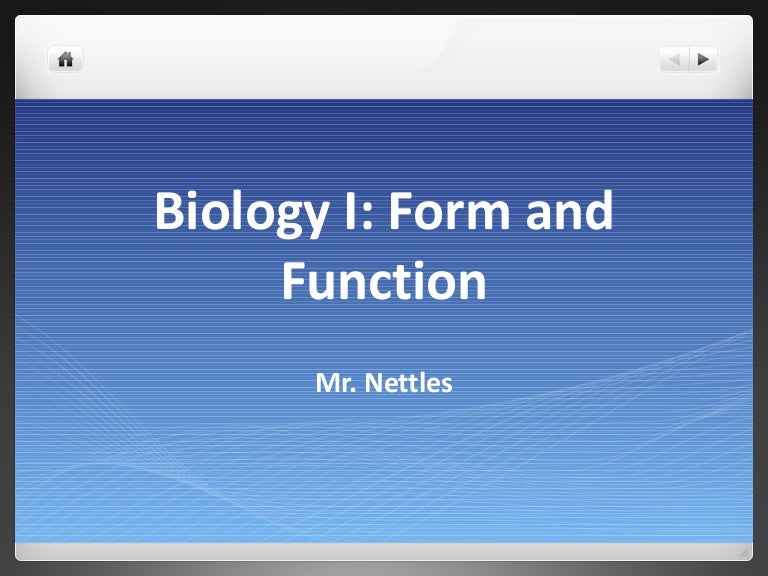 Biology I: Form and Function

Mr. Nettles